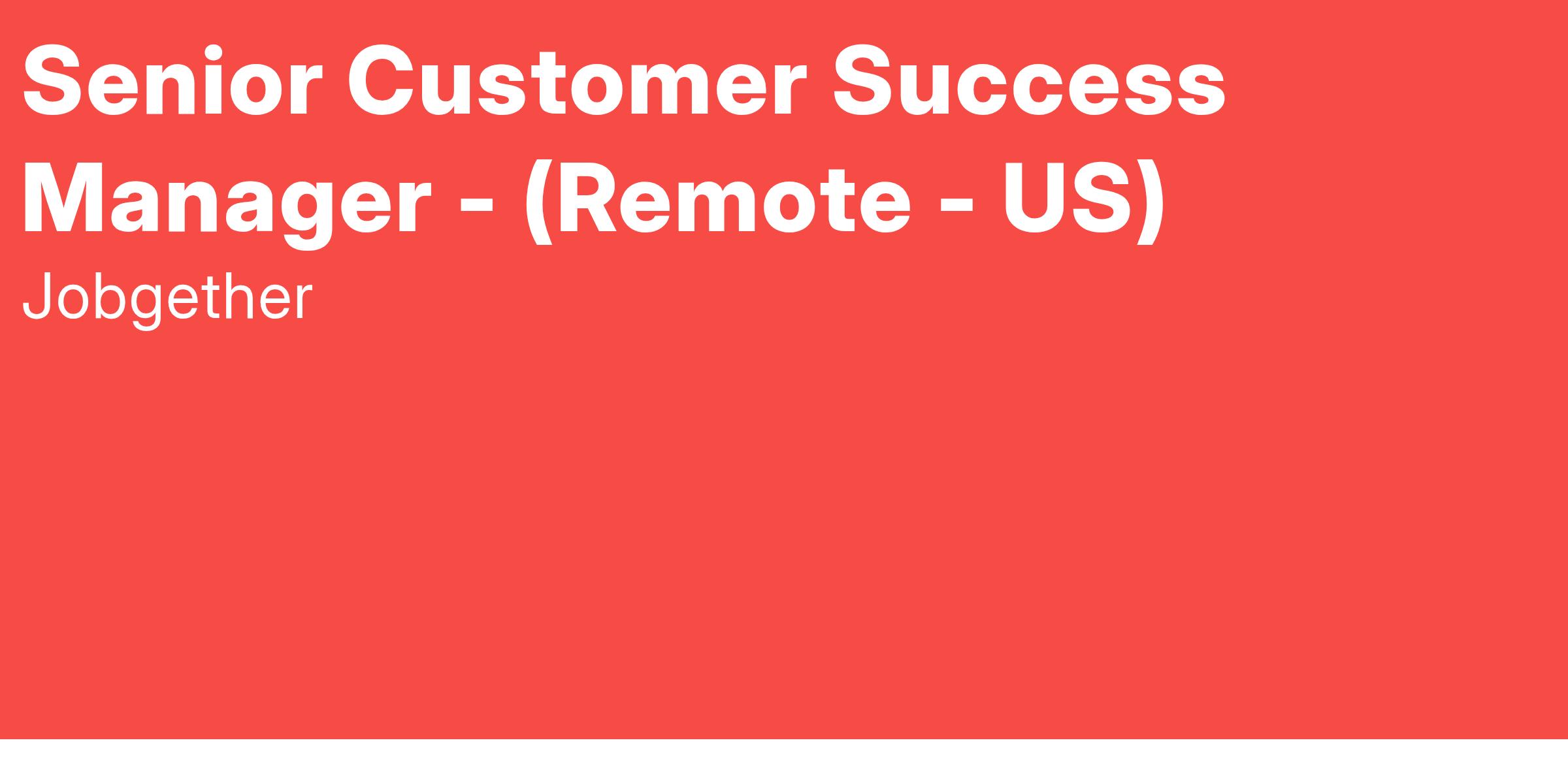 Senior Customer Success Manager - (Remote - US)

Jobgether